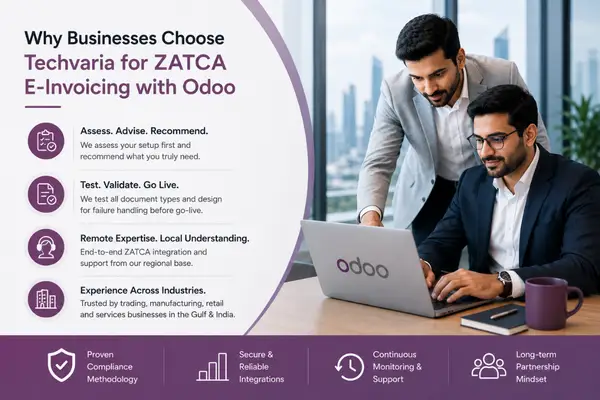 Why Businesses Choose Techvaria for ZATCA E-Invoicing with Odoo

Assess. Advise. Recommend.
We assess your setup first and recommend what you truly need.

Test. Validate. Go Live.
We test all document types and design for failure handling before go-live.

Remote Expertise. Local Understanding.
End-to-end ZATCA integration and support from our regional base.

Experience Across Industries.
Trusted by trading, manufacturing, retail and services businesses in the Gulf & India.

odoo

Proven Compliance Methodology

Secure & Reliable Integrations

Continuous Monitoring & Support

Long-term Partnership Mindset